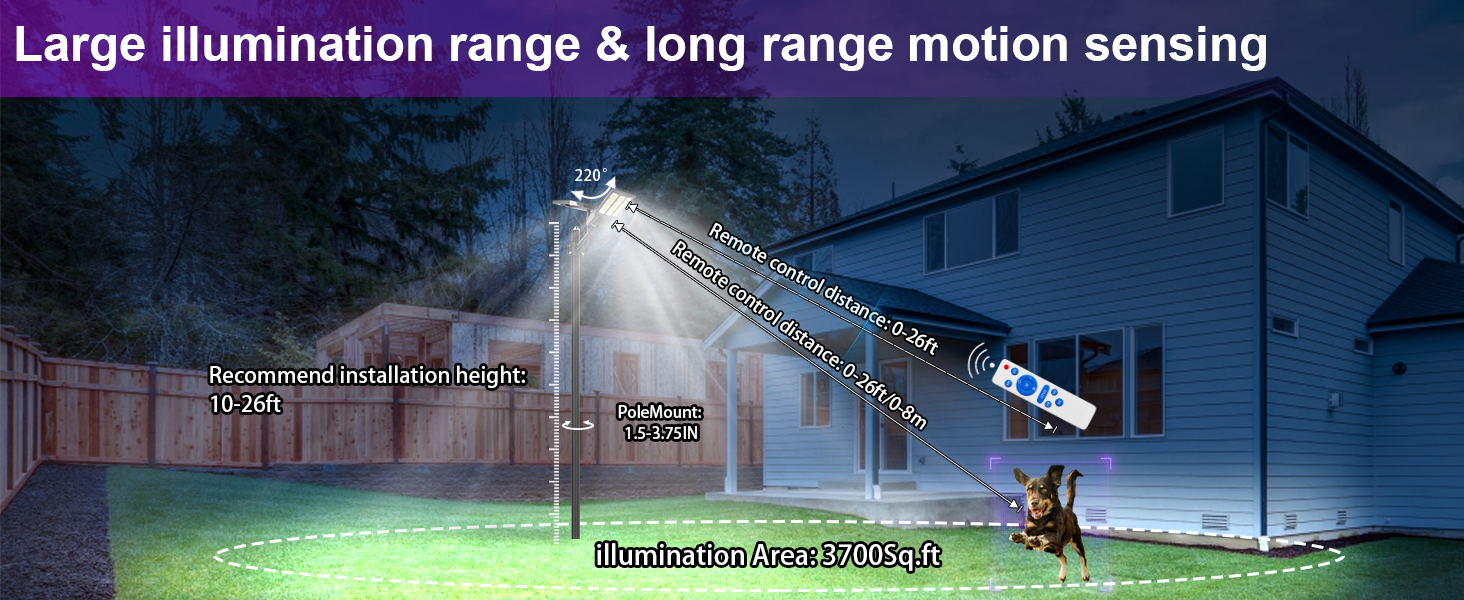 Large illumination range & long range motion sensing

220°

Remote control distance: 0-26ft

Remote control distance: 0-26ft/0-8m

Recommend installation height: 10-26ft

PoleMount: 1.5-3.75IN

illumination Area: 3700Sq.ft